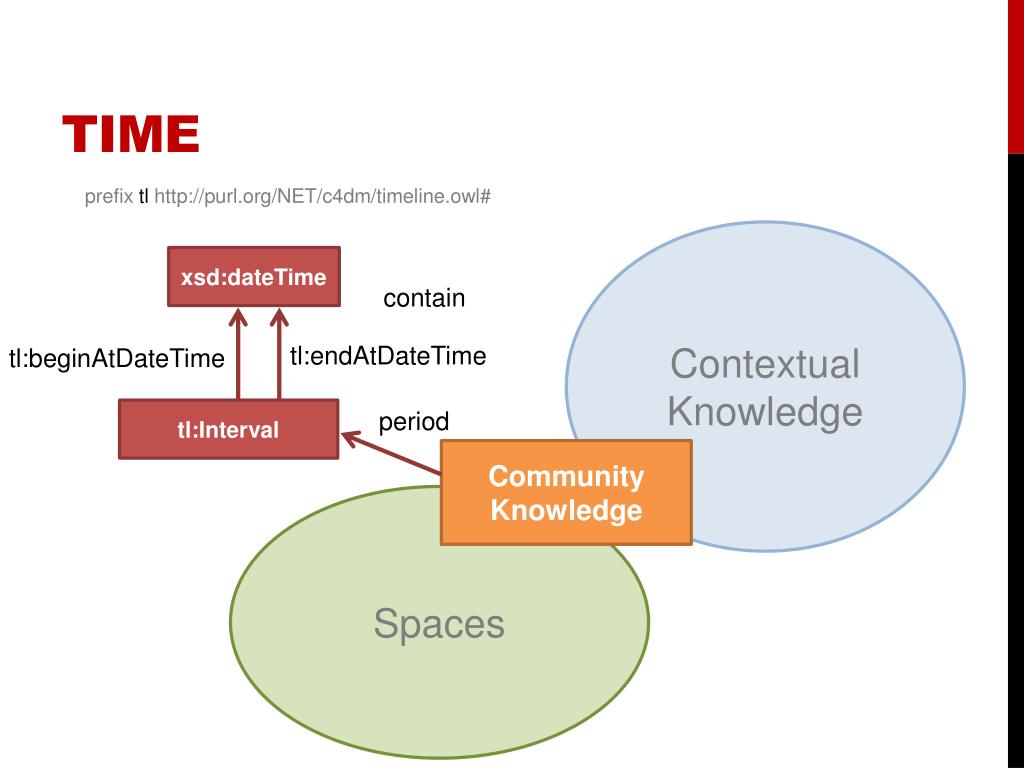 TIME

prefix tl http://purl.org/NET/c4dm/timeline.owl#

xsd:dateTime

contain

tl:beginAtDateTime

tl:endAtDateTime

tl:Interval

period

Contextual Knowledge

Community Knowledge

Spaces